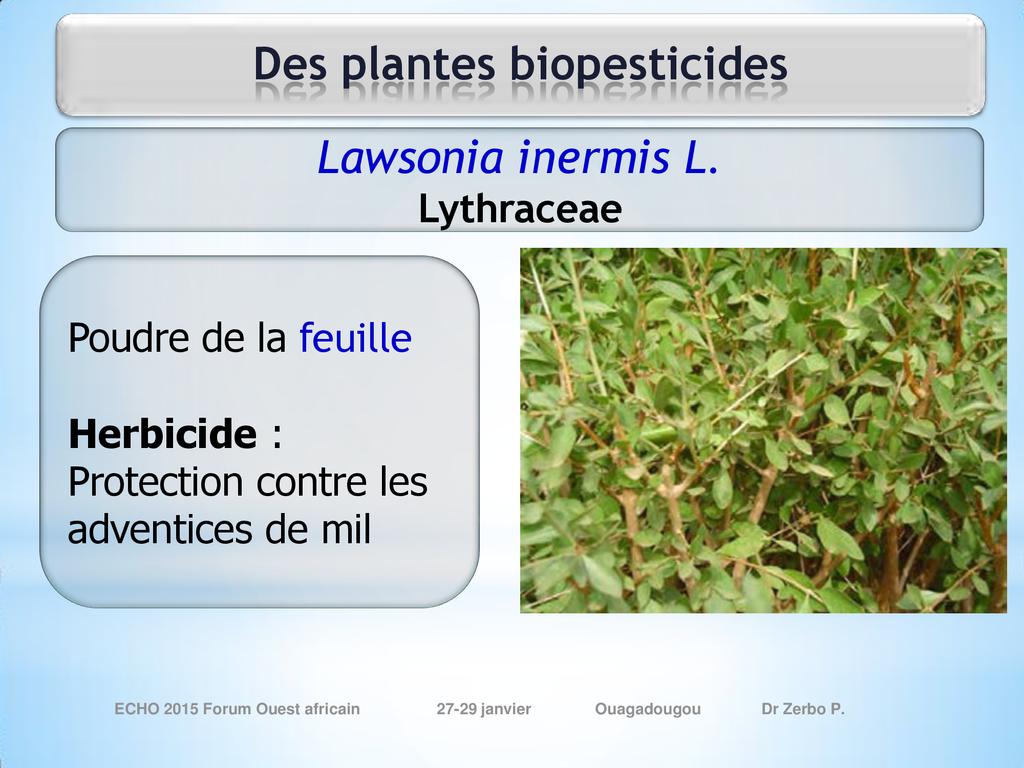 Des plantes biopesticides

Lawsonia inermis L.
Lythraceae

Poudre de la feuille

Herbicide :
Protection contre les adventices de mil

ECHO 2015 Forum Ouest africain 27-29 janvier Ouagadougou Dr Zerbo P.